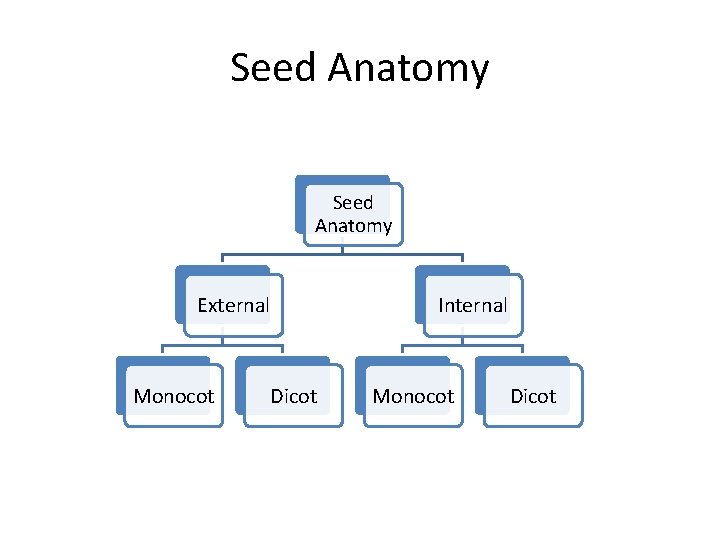 Seed Anatomy

Seed Anatomy

External

Internal

Monocot

Dicot

Monocot

Dicot